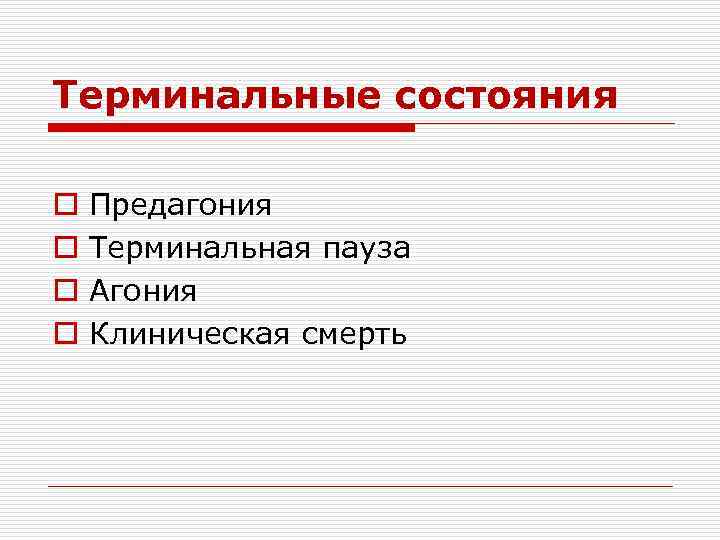 Терминальные состояния

Предагония
Терминальная пауза
Агония
Клиническая смерть